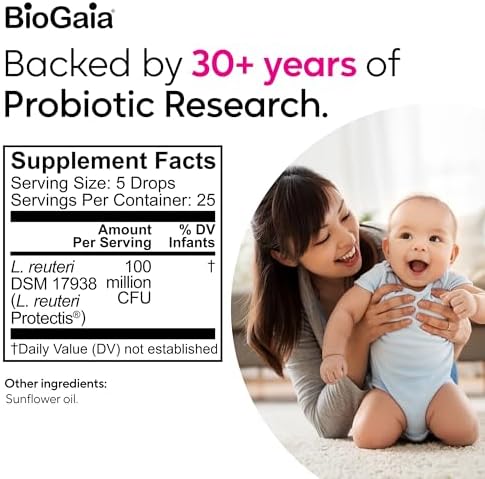 BioGaia

Backed by 30+ years of Probiotic Research.

Supplement Facts
Serving Size: 5 Drops
Servings Per Container: 25

| | Amount Per Serving | % DV Infants |
|---|---|---|
| L. reuteri DSM 17938 (L. reuteri Protectis®) | 100 million CFU | † |

†Daily Value (DV) not established

Other ingredients:
Sunflower oil.